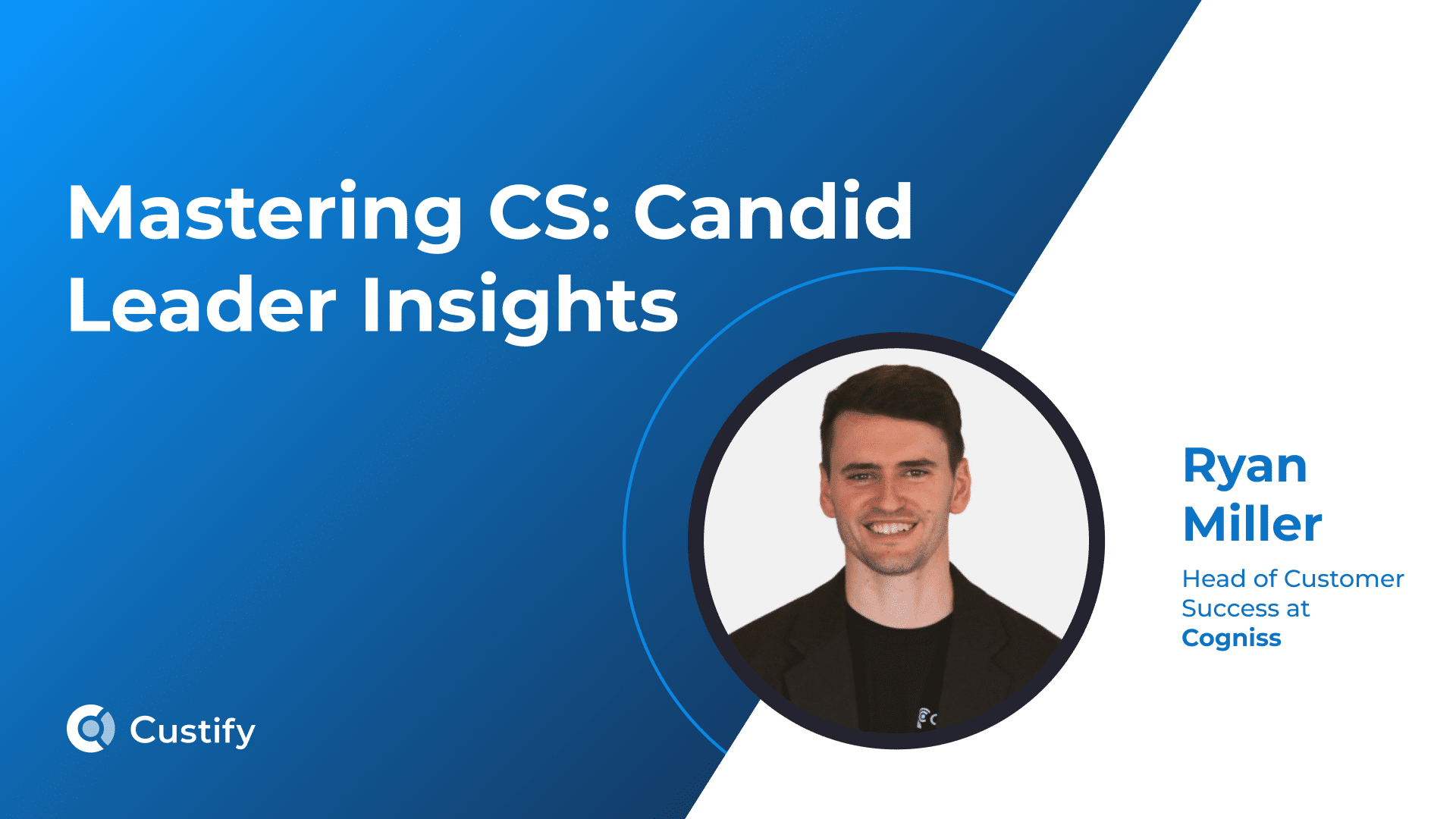 Mastering CS: Candid Leader Insights

Ryan Miller

Head of Customer Success at Cogniss

Custify